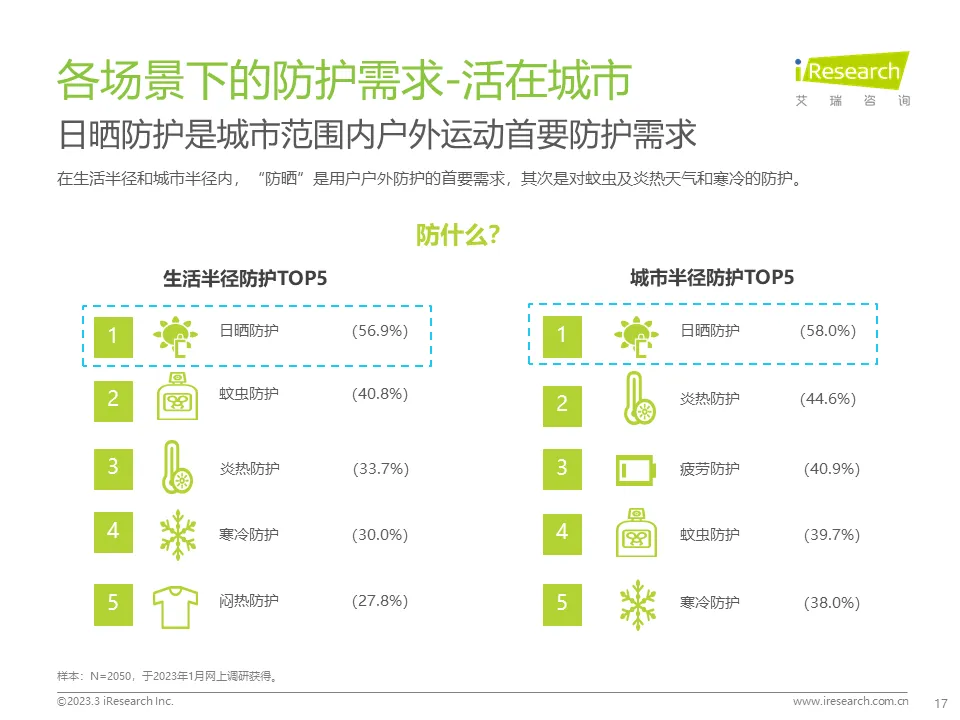 各场景下的防护需求-活在城市

iResearch
艾 瑞 咨 询

日晒防护是城市范围内户外运动首要防护需求

在生活半径和城市半径内，“防晒”是用户户外防护的首要需求，其次是对蚊虫及炎热天气和寒冷的防护。

防什么？

生活半径防护TOP5

1 日晒防护 (56.9%)
2 蚊虫防护 (40.8%)
3 炎热防护 (33.7%)
4 寒冷防护 (30.0%)
5 闷热防护 (27.8%)

城市半径防护TOP5

1 日晒防护 (58.0%)
2 炎热防护 (44.6%)
3 疲劳防护 (40.9%)
4 蚊虫防护 (39.7%)
5 寒冷防护 (38.0%)

样本：N=2050，于2023年1月网上调研获得。

©2023.3 iResearch Inc.

www.iresearch.com.cn

17